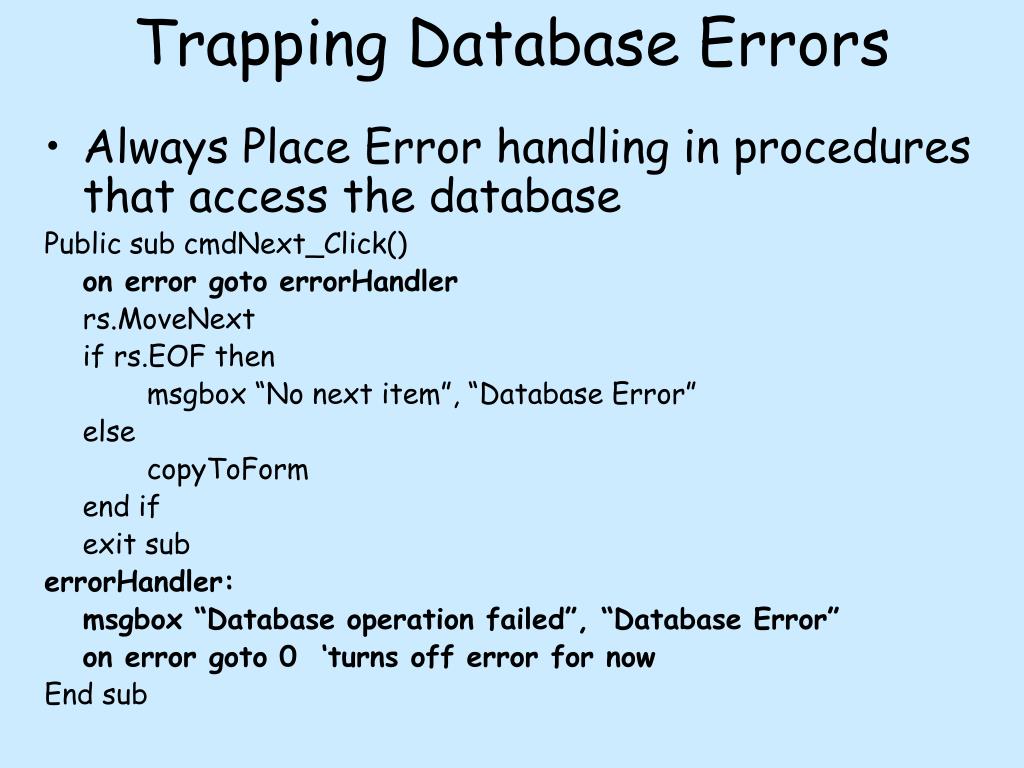 Trapping Database Errors

• Always Place Error handling in procedures that access the database

Public sub cmdNext_Click()
on error goto errorHandler
rs.MoveNext
if rs.EOF then
msgbox “No next item”, “Database Error”
else
copyToForm
end if
exit sub
errorHandler:
msgbox “Database operation failed”, “Database Error”
on error goto 0 ‘turns off error for now
End sub